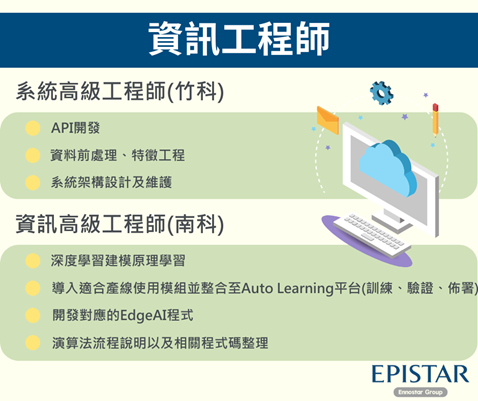 資訊工程師

系統高級工程師(竹科)

API開發

資料前處理、特徵工程

系統架構設計及維護

資訊高級工程師(南科)

深度學習建模原理學習

導入適合產線使用模組並整合至Auto Learning平台(訓練、驗證、佈署)

開發對應的EdgeAI程式

演算法流程說明以及相關程式碼整理

EPISTAR
Ennostar Group